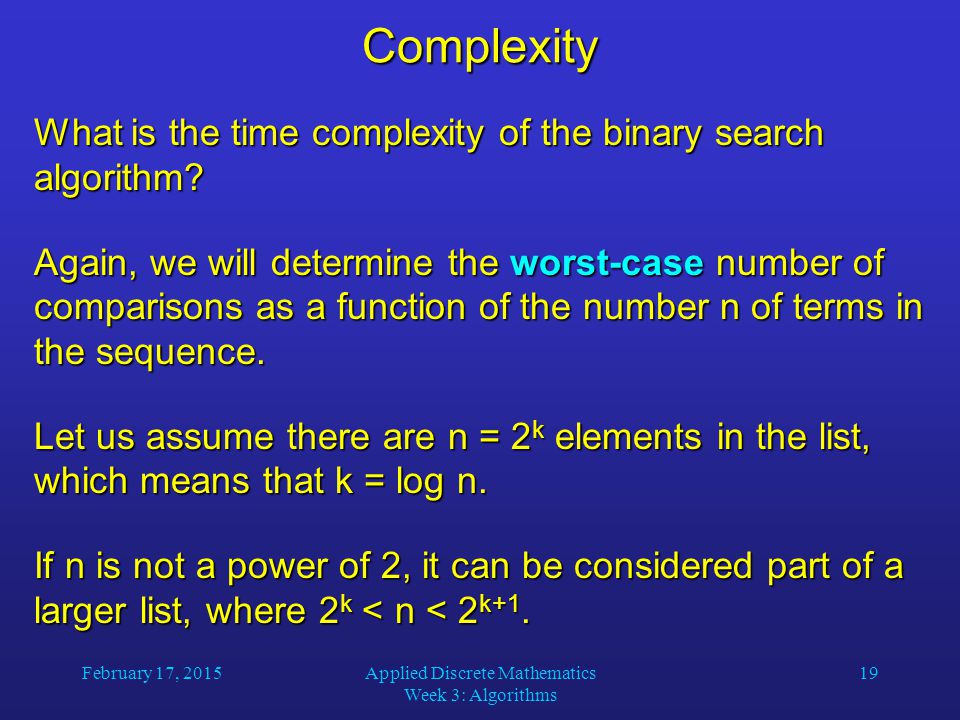 Complexity

What is the time complexity of the binary search algorithm?

Again, we will determine the worst-case number of comparisons as a function of the number n of terms in the sequence.

Let us assume there are $n = 2^k$ elements in the list, which means that $k = \log n$.

If n is not a power of 2, it can be considered part of a larger list, where $2^k < n < 2^{k+1}$.

February 17, 2015

Applied Discrete Mathematics
Week 3: Algorithms

19